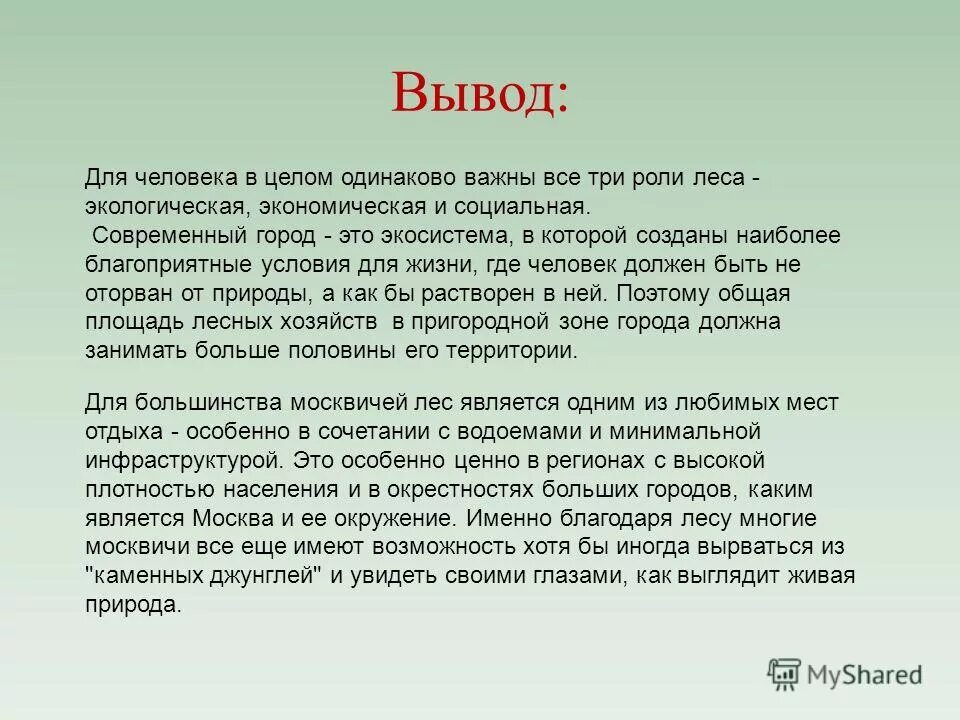 Вывод:

Для человека в целом одинаково важны все три роли леса - экологическая, экономическая и социальная.
Современный город - это экосистема, в которой созданы наиболее благоприятные условия для жизни, где человек должен быть не оторван от природы, а как бы растворен в ней. Поэтому общая площадь лесных хозяйств в пригородной зоне города должна занимать больше половины его территории.

Для большинства москвичей лес является одним из любимых мест отдыха - особенно в сочетании с водоемами и минимальной инфраструктурой. Это особенно ценно в регионах с высокой плотностью населения и в окрестностях больших городов, каким является Москва и ее окружение. Именно благодаря лесу многие москвичи все еще имеют возможность хотя бы иногда вырваться из "каменных джунглей" и увидеть своими глазами, как выглядит живая природа.

MyShared